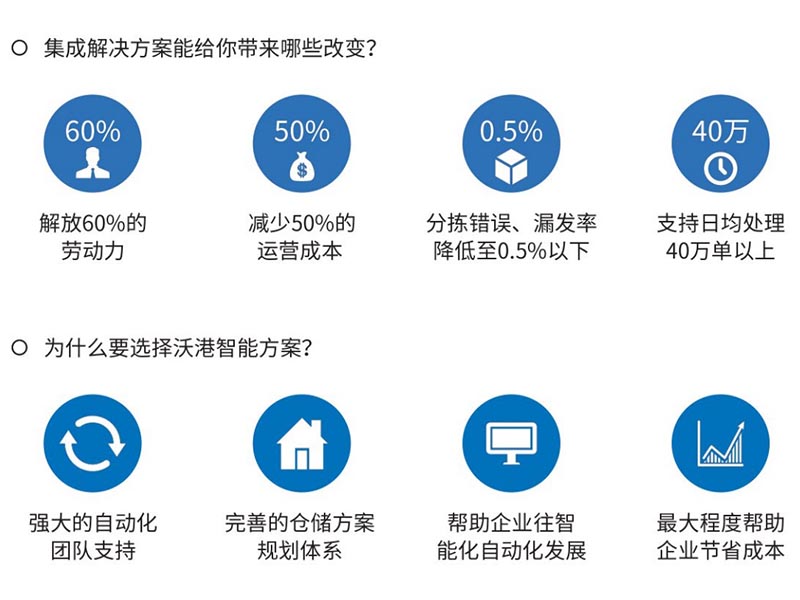 集成解决方案能给你带来哪些改变?

60%

解放60%的劳动力

50%

减少50%的运营成本

0.5%

分拣错误、漏发率降低至0.5%以下

40万

支持日均处理40万单以上

为什么要选择沃港智能方案?

强大的自动化团队支持

完善的仓储方案规划体系

帮助企业往智能化自动化发展

最大程度帮助企业节省成本